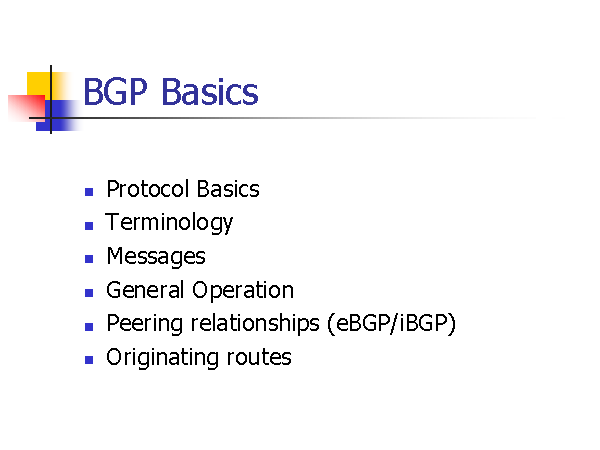 BGP Basics

- Protocol Basics
- Terminology
- Messages
- General Operation
- Peering relationships (eBGP/iBGP)
- Originating routes